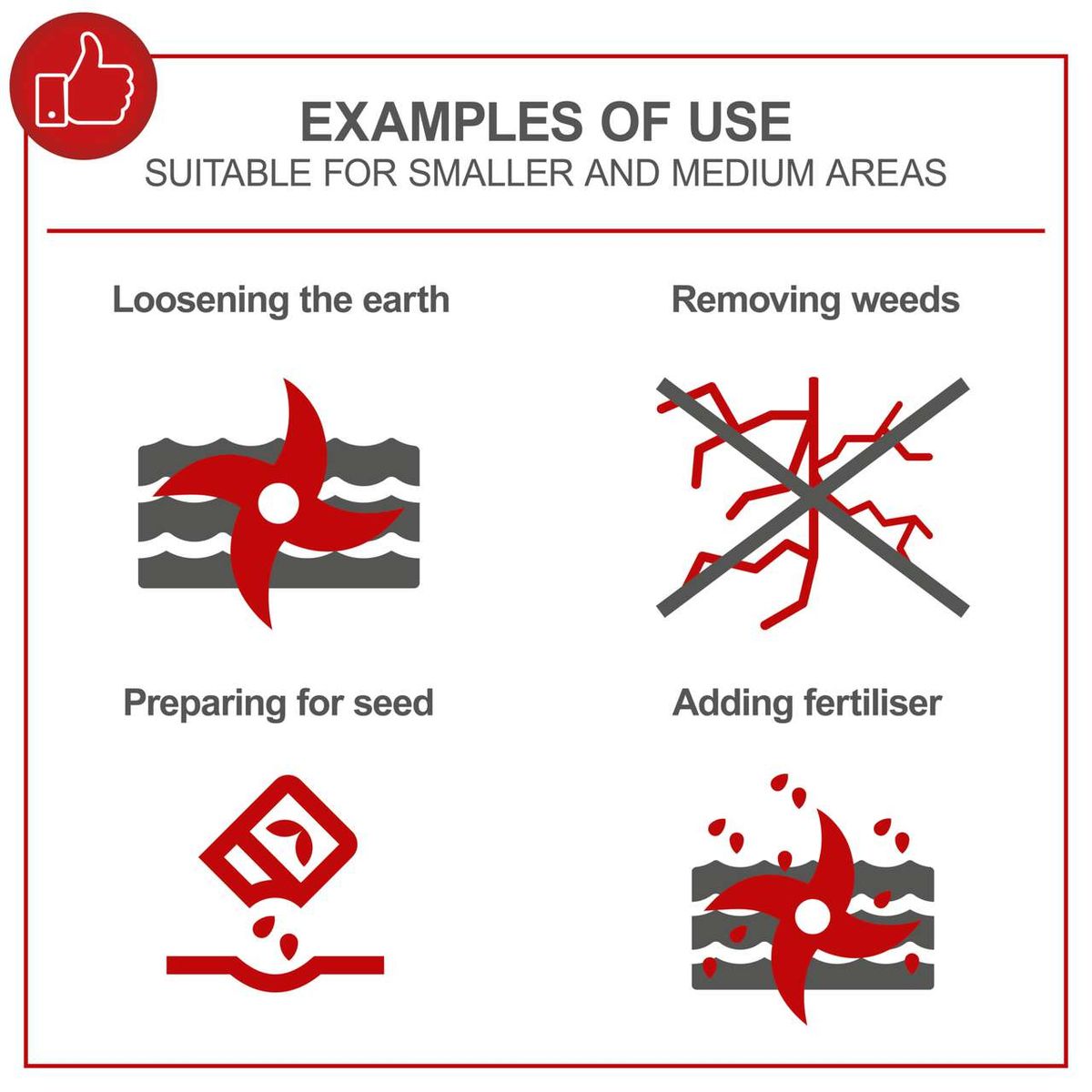 EXAMPLES OF USE
SUITABLE FOR SMALLER AND MEDIUM AREAS

Loosening the earth

Removing weeds

Preparing for seed

Adding fertiliser